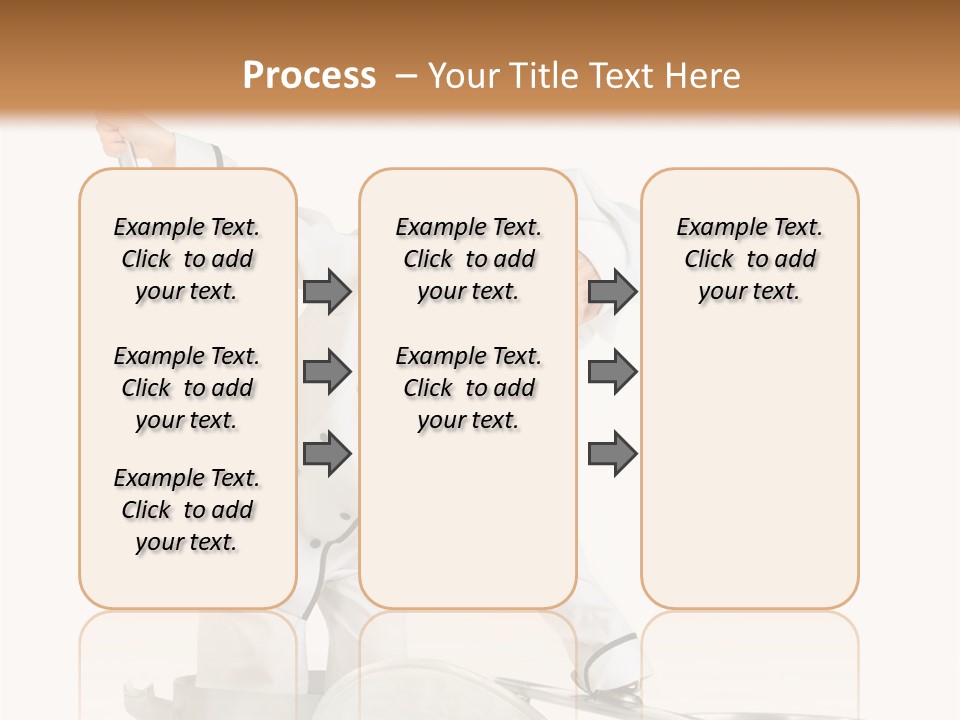 Process – Your Title Text Here

Example Text. Click to add your text.

Example Text. Click to add your text.

Example Text. Click to add your text.

Example Text. Click to add your text.

Example Text. Click to add your text.

Example Text. Click to add your text.